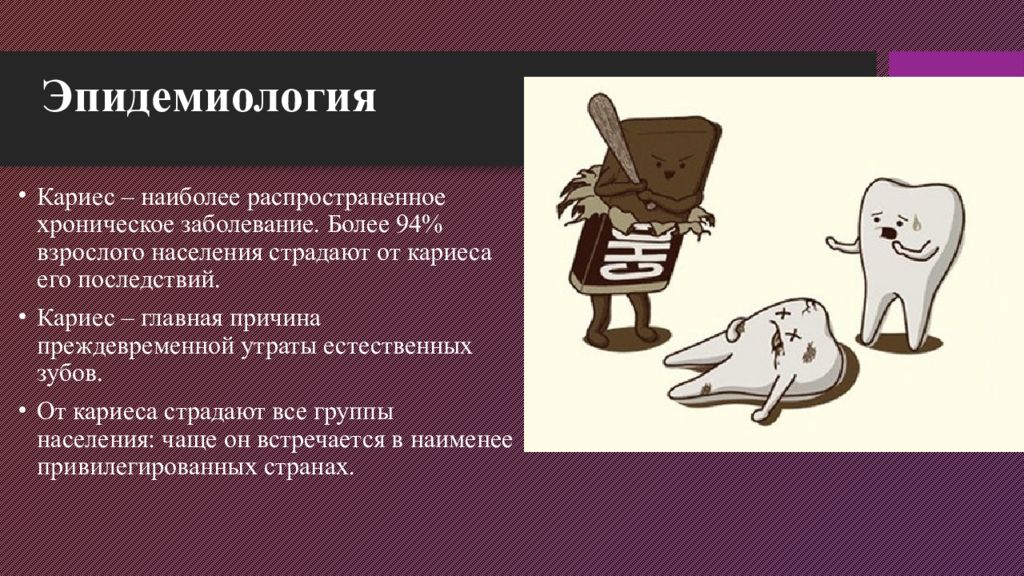 Эпидемиология

• Кариес – наиболее распространенное хроническое заболевание. Более 94% взрослого населения страдают от кариеса его последствий.

• Кариес – главная причина преждевременной утраты естественных зубов.

• От кариеса страдают все группы населения: чаще он встречается в наименее привилегированных странах.

CHO